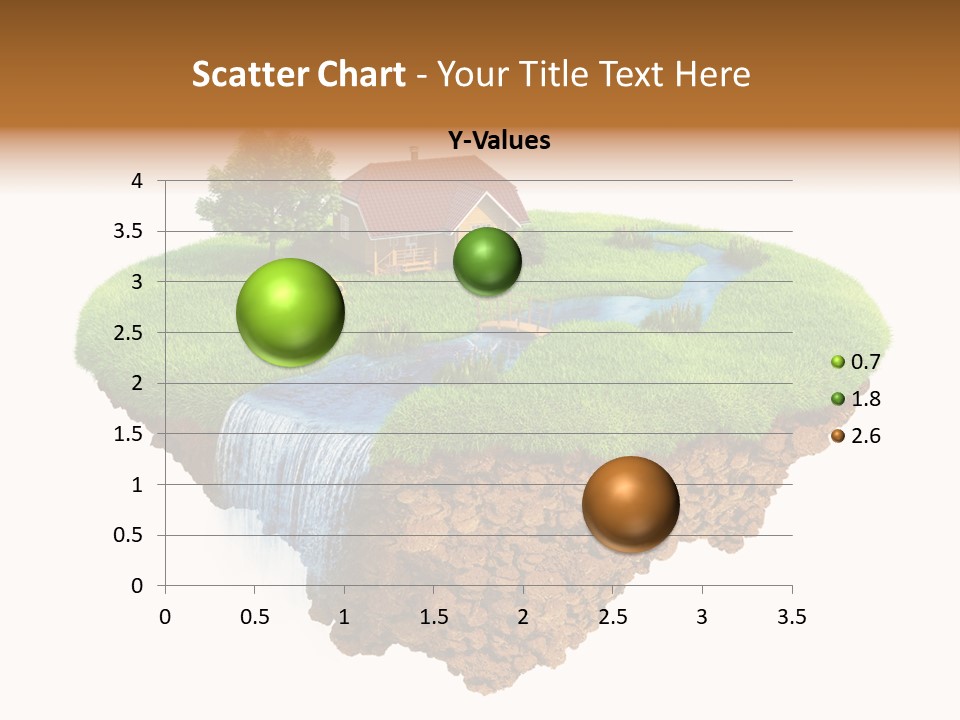 Scatter Chart - Your Title Text Here

Y-Values

4
3.5
3
2.5
2
1.5
1
0.5
0

0 0.5 1 1.5 2 2.5 3 3.5

0.7
1.8
2.6